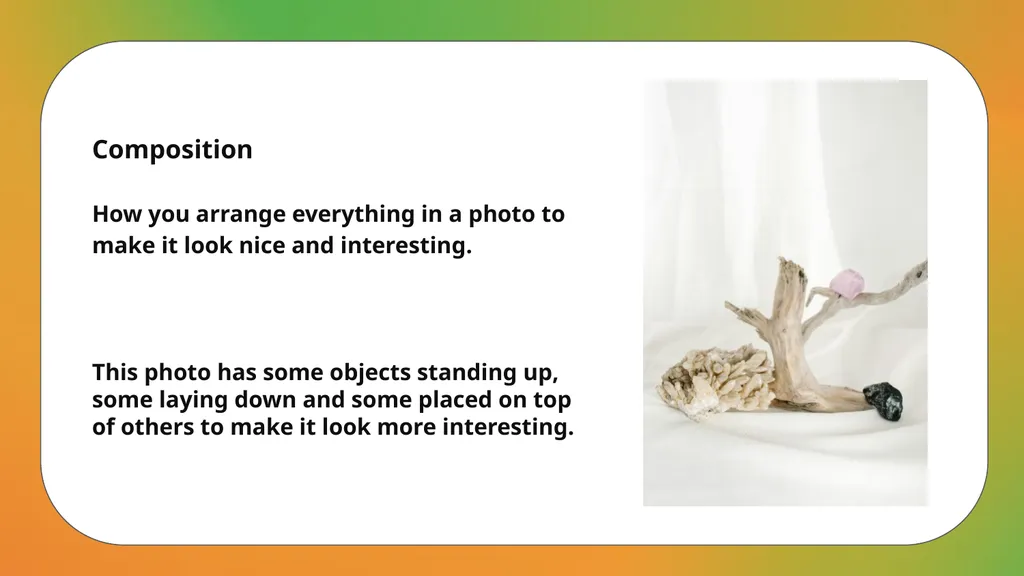 Composition

How you arrange everything in a photo to make it look nice and interesting.

This photo has some objects standing up, some laying down and some placed on top of others to make it look more interesting.